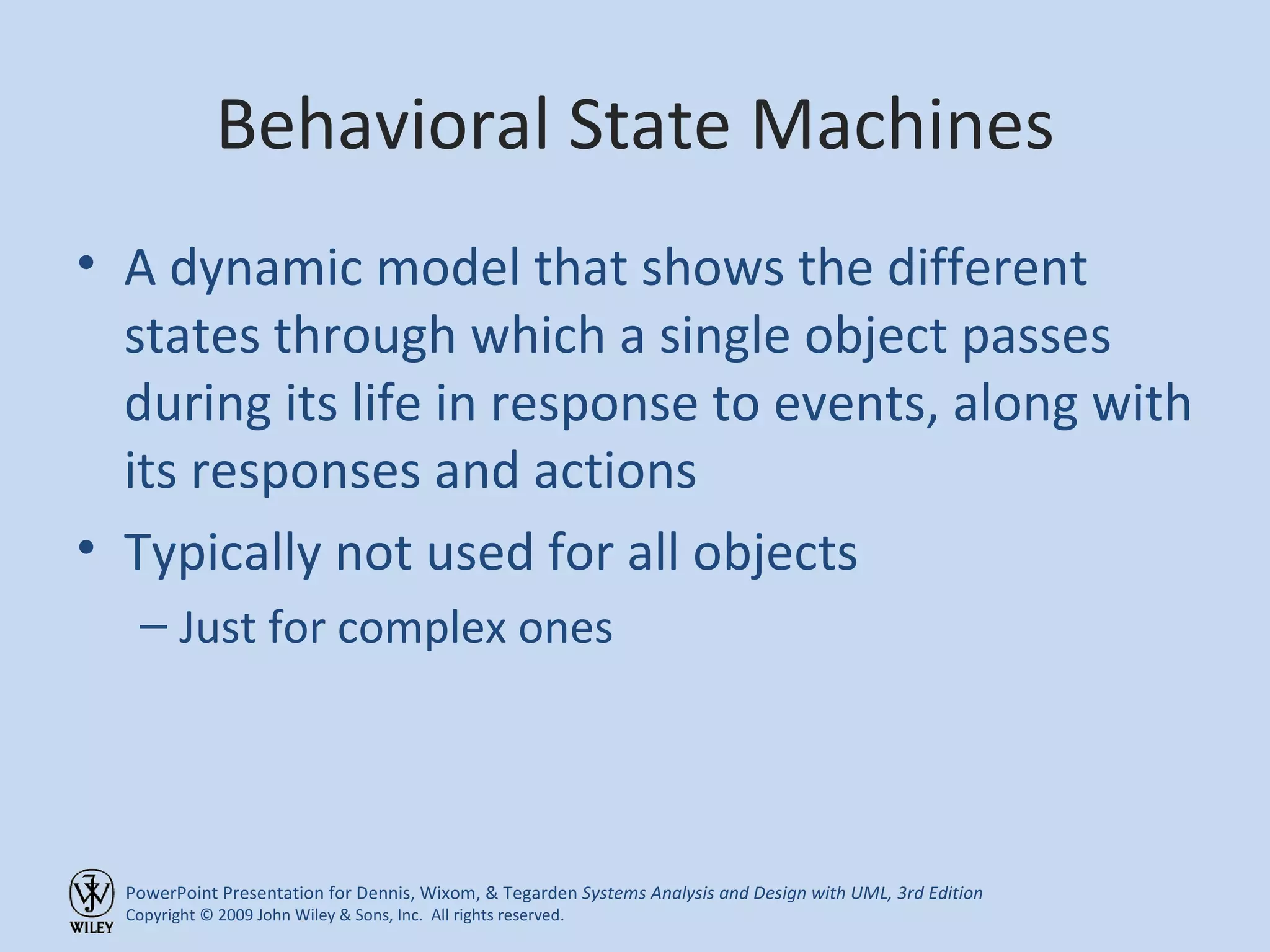 Behavioral State Machines

• A dynamic model that shows the different states through which a single object passes during its life in response to events, along with its responses and actions

• Typically not used for all objects

– Just for complex ones

WILEY

PowerPoint Presentation for Dennis, Wixom, & Tegarden Systems Analysis and Design with UML, 3rd Edition
Copyright © 2009 John Wiley & Sons, Inc. All rights reserved.